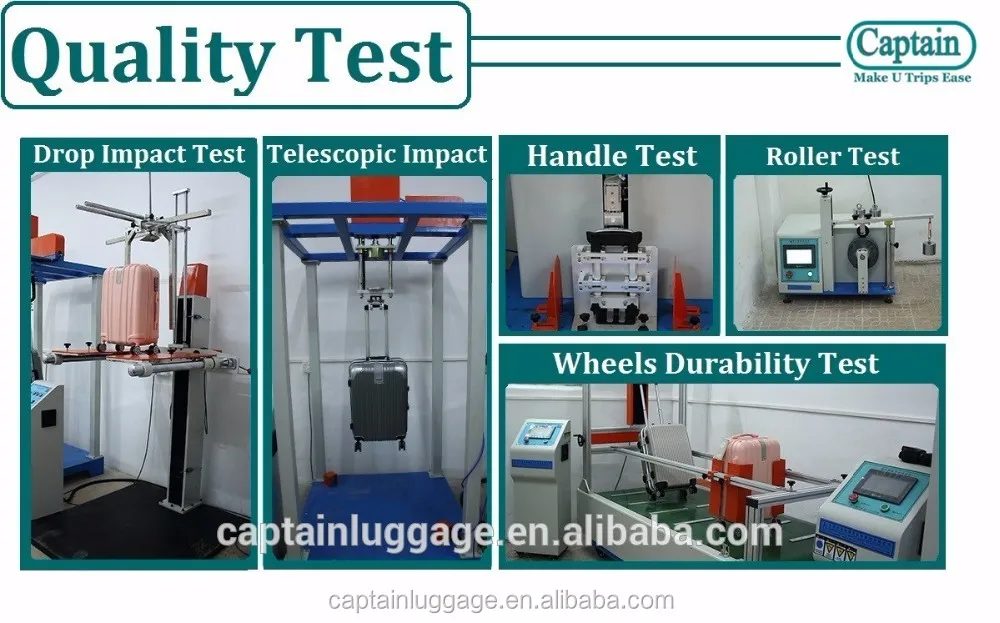 Quality Test

Captain
Make U Trips Ease

Drop Impact Test

Telescopic Impact

Handle Test

Roller Test

Wheels Durability Test

captainluggage.en.alibaba.com

captainluggage.en.alibaba.com